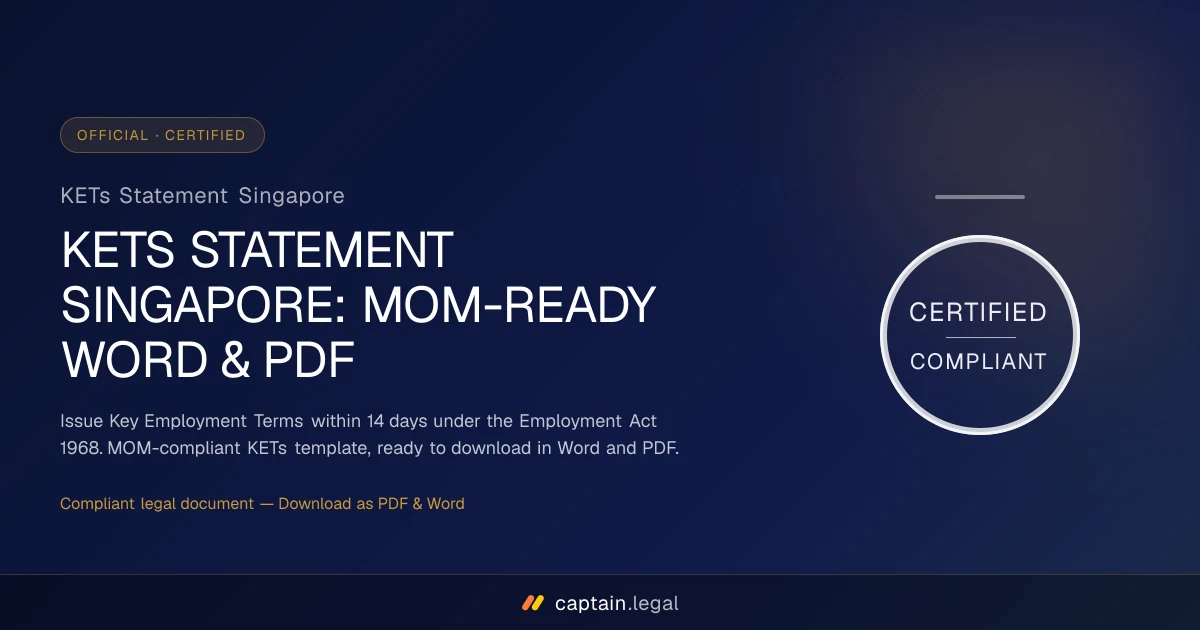 OFFICIAL · CERTIFIED

KETs Statement Singapore

KETS STATEMENT SINGAPORE: MOM-READY WORD & PDF

Issue Key Employment Terms within 14 days under the Employment Act 1968. MOM-compliant KETs template, ready to download in Word and PDF.

Compliant legal document — Download as PDF & Word

CERTIFIED

COMPLIANT

captain.legal